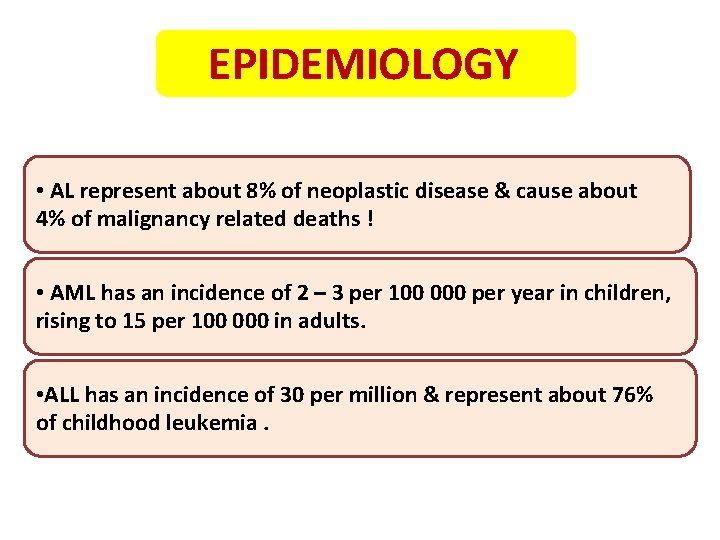 EPIDEMIOLOGY

• AL represent about 8% of neoplastic disease & cause about 4% of malignancy related deaths !

• AML has an incidence of 2 – 3 per 100 000 per year in children, rising to 15 per 100 000 in adults.

•ALL has an incidence of 30 per million & represent about 76% of childhood leukemia .